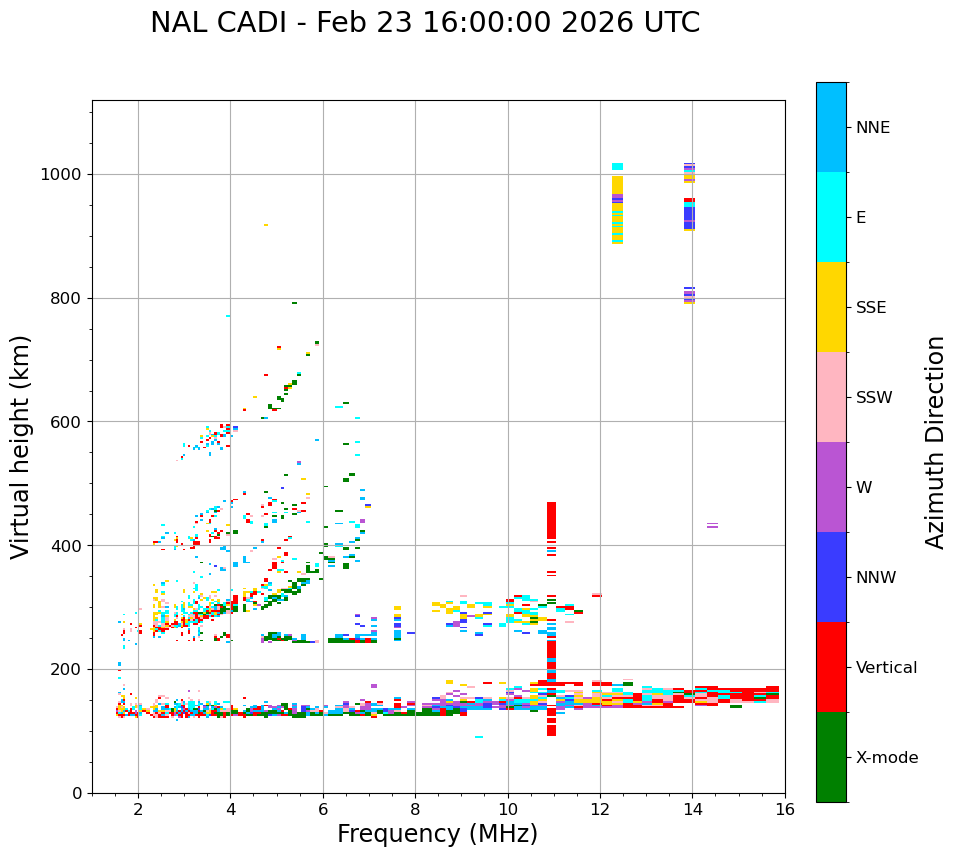 NAL CADI - Feb 23 16:00:00 2026 UTC

Virtual height (km)

1000
800
600
400
200
0

2
4
6
8
10
12
14
16

Frequency (MHz)

NNE
E
SSE
SSW
W
NNW
Vertical
X-mode

Azimuth Direction